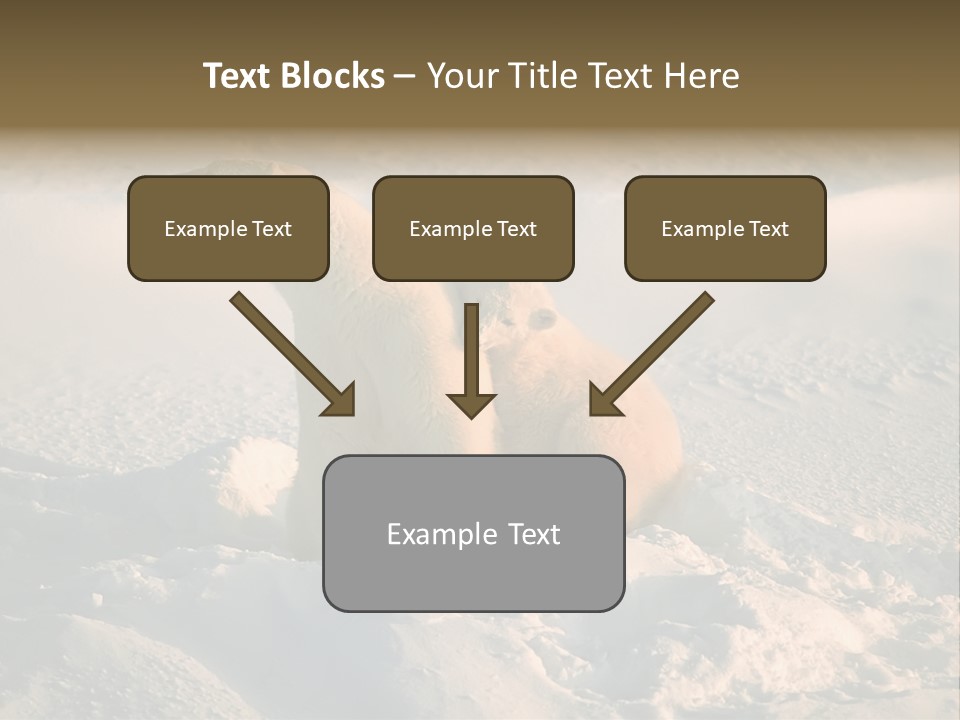 Text Blocks – Your Title Text Here

Example Text

Example Text

Example Text

Example Text